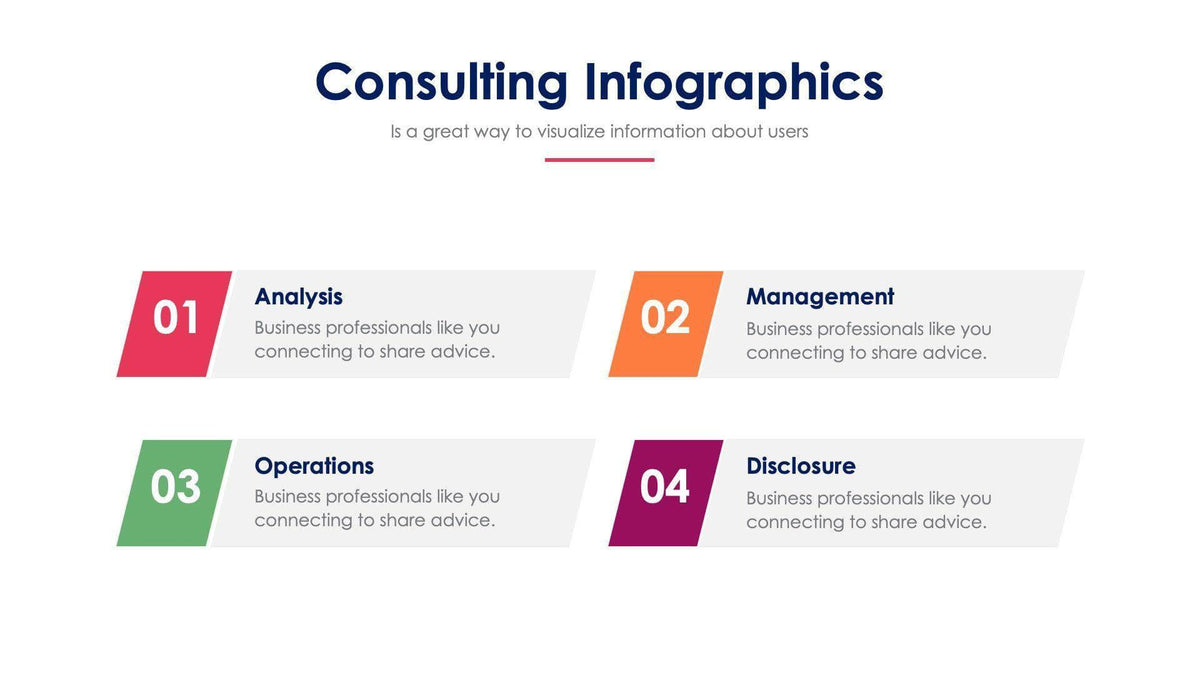 Consulting Infographics

Is a great way to visualize information about users

01

Analysis

Business professionals like you connecting to share advice.

02

Management

Business professionals like you connecting to share advice.

03

Operations

Business professionals like you connecting to share advice.

04

Disclosure

Business professionals like you connecting to share advice.